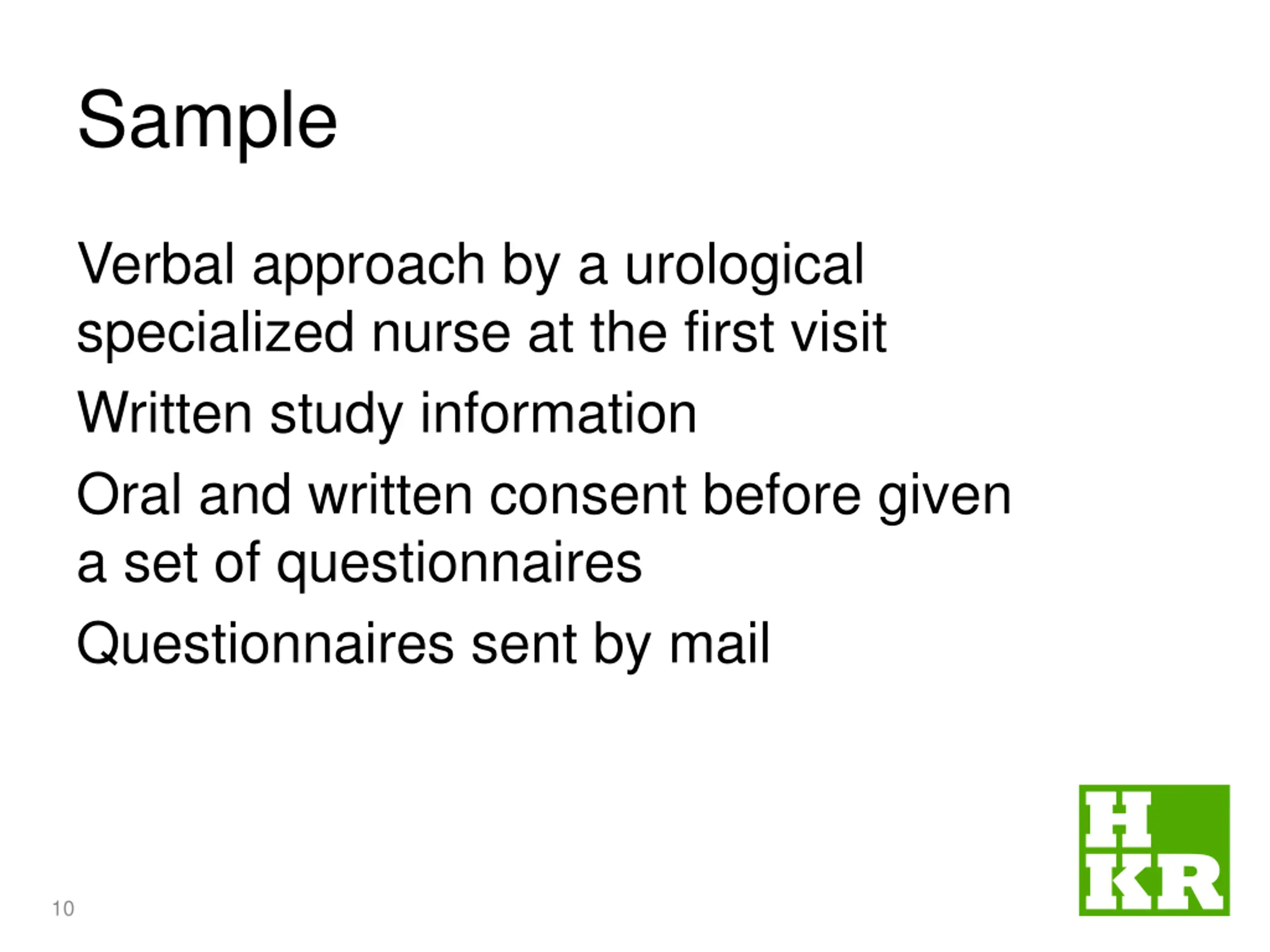 Sample

Verbal approach by a urological specialized nurse at the first visit

Written study information

Oral and written consent before given a set of questionnaires

Questionnaires sent by mail

10

H
KR